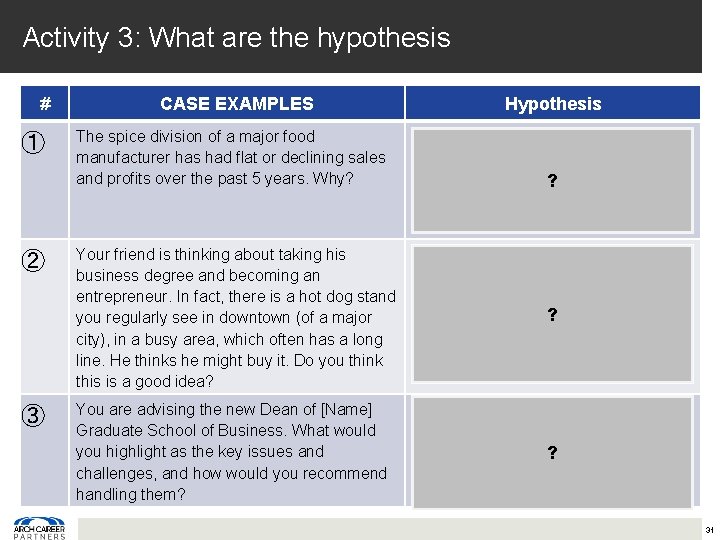 Activity 3: What are the hypothesis

| # | CASE EXAMPLES | Hypothesis |
|---|---|---|
| ① | The spice division of a major food manufacturer has had flat or declining sales and profits over the past 5 years. Why? | ? |
| ② | Your friend is thinking about taking his business degree and becoming an entrepreneur. In fact, there is a hot dog stand you regularly see in downtown (of a major city), in a busy area, which often has a long line. He thinks he might buy it. Do you think this is a good idea? | ? |
| ③ | You are advising the new Dean of [Name] Graduate School of Business. What would you highlight as the key issues and challenges, and how would you recommend handling them? | ? |

ARCH CAREER PARTNERS

31